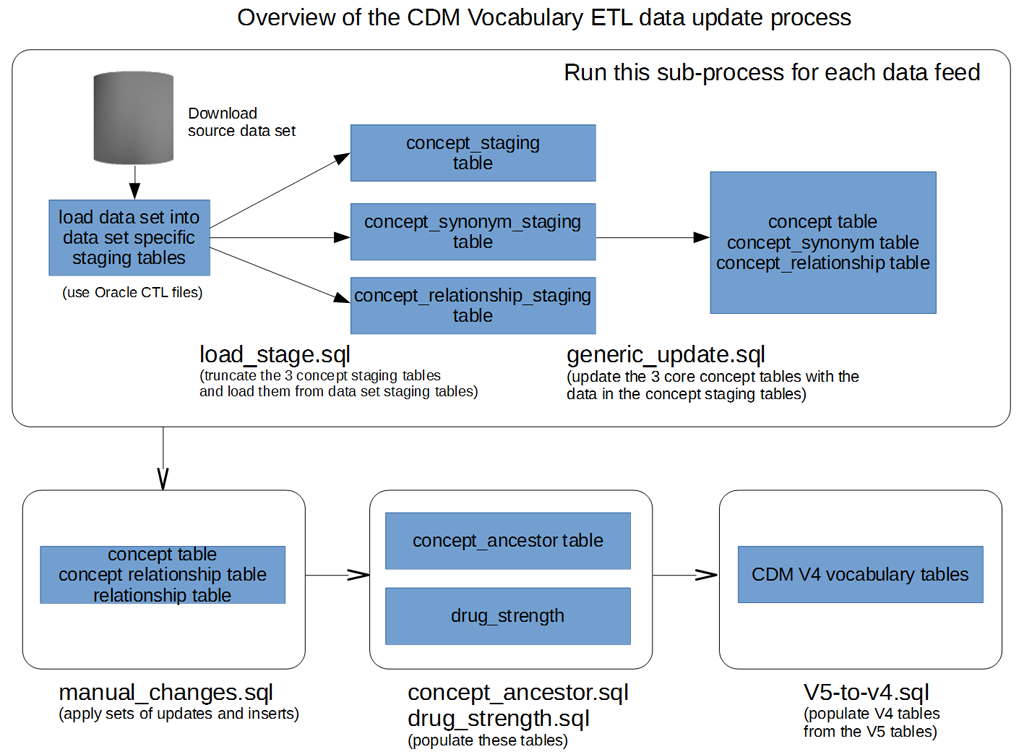 Overview of the CDM Vocabulary ETL data update process

Run this sub-process for each data feed

Download source data set

load data set into data set specific staging tables

(use Oracle CTL files)

concept_staging table

concept_synonym_staging table

concept_relationship_staging table

concept table
concept_synonym table
concept_relationship table

load_stage.sql
(truncate the 3 concept staging tables and load them from data set staging tables)

generic_update.sql
(update the 3 core concept tables with the data in the concept staging tables)

concept table
concept relationship table
relationship table

concept_ancestor table

drug_strength

CDM V4 vocabulary tables

manual_changes.sql
(apply sets of updates and inserts)

concept_ancestor.sql
drug_strength.sql
(populate these tables)

V5-to-v4.sql
(populate V4 tables from the V5 tables)